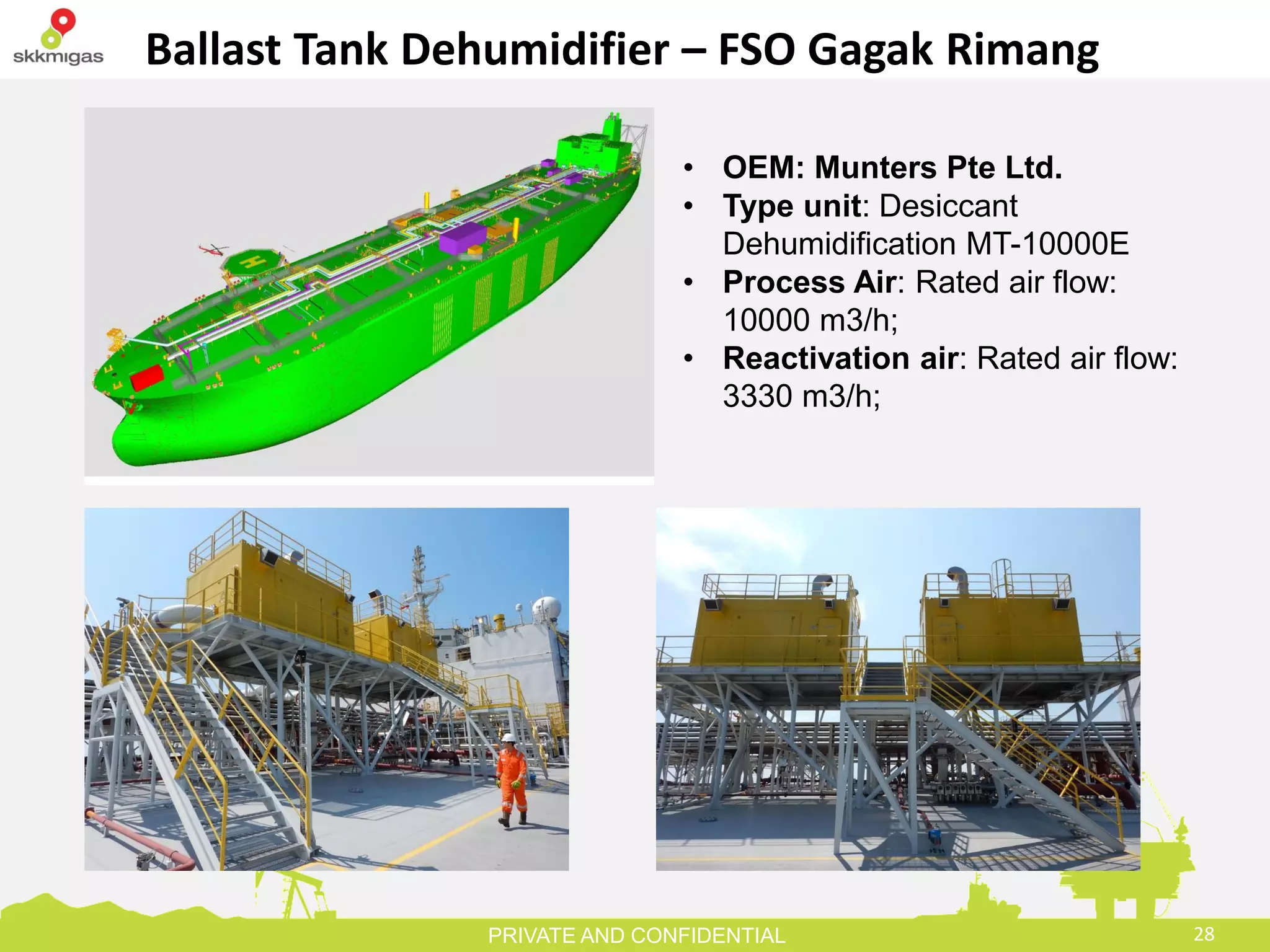 skkmigas

Ballast Tank Dehumidifier – FSO Gagak Rimang

• OEM: Munters Pte Ltd.
• Type unit: Desiccant Dehumidification MT-10000E
• Process Air: Rated air flow: 10000 m3/h;
• Reactivation air: Rated air flow: 3330 m3/h;

PRIVATE AND CONFIDENTIAL

28